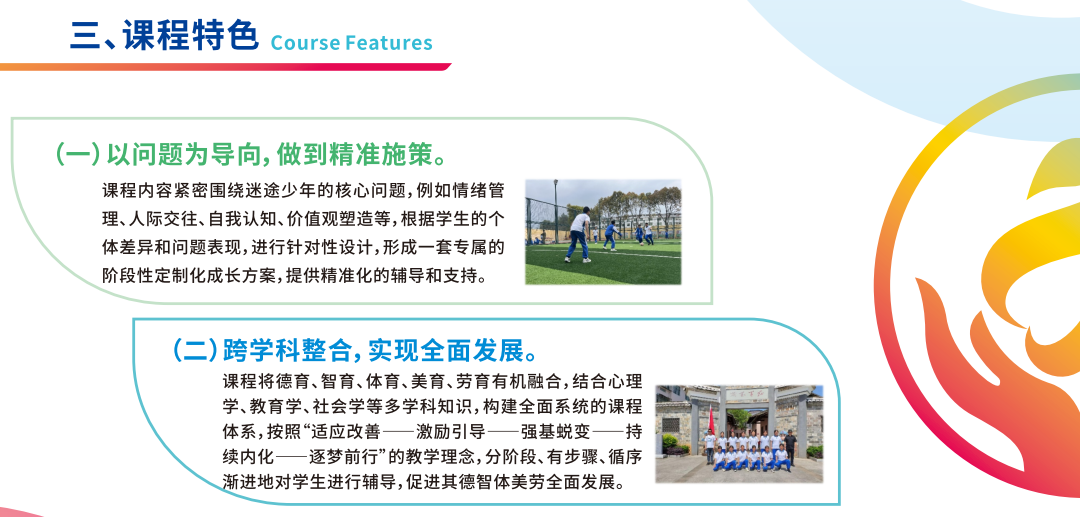 三、课程特色 Course Features

（一）以问题为导向，做到精准施策。

课程内容紧密围绕迷途少年的核心问题，例如情绪管理、人际交往、自我认知、价值观塑造等，根据学生的个体差异和问题表现，进行针对性设计，形成一套专属的阶段性定制化成长方案，提供精准化的辅导和支持。

（二）跨学科整合，实现全面发展。

课程将德育、智育、体育、美育、劳育有机融合，结合心理学、教育学、社会学等多学科知识，构建全面系统的课程体系，按照“适应改善——激励引导——强基蜕变——持续内化——逐梦前行”的教学理念，分阶段、有步骤、循序渐进地对学生进行辅导，促进其德智体美劳全面发展。